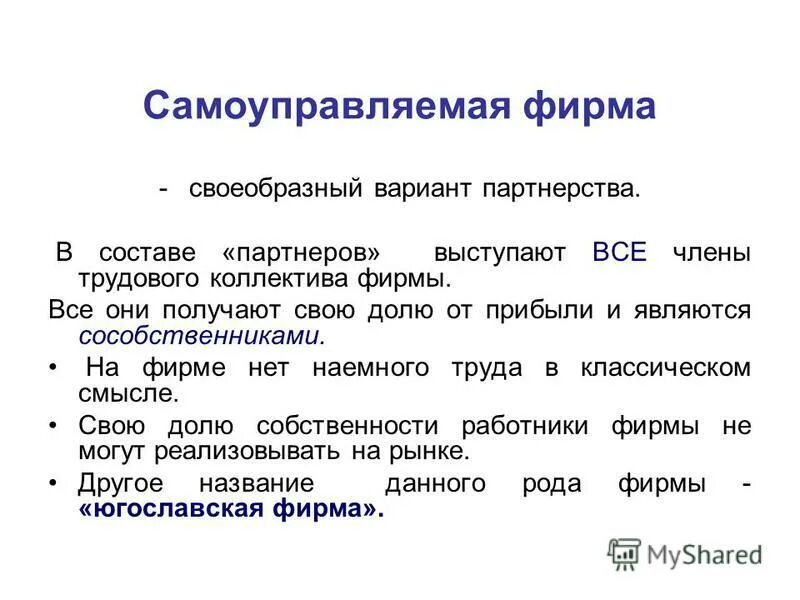 Самоуправляемая фирма

- своеобразный вариант партнерства.

В составе «партнеров» выступают ВСЕ члены трудового коллектива фирмы.

Все они получают свою долю от прибыли и являются сособственниками.

• На фирме нет наемного труда в классическом смысле.

• Свою долю собственности работники фирмы не могут реализовывать на рынке.

• Другое название данного рода фирмы - «югославская фирма».

MyShared